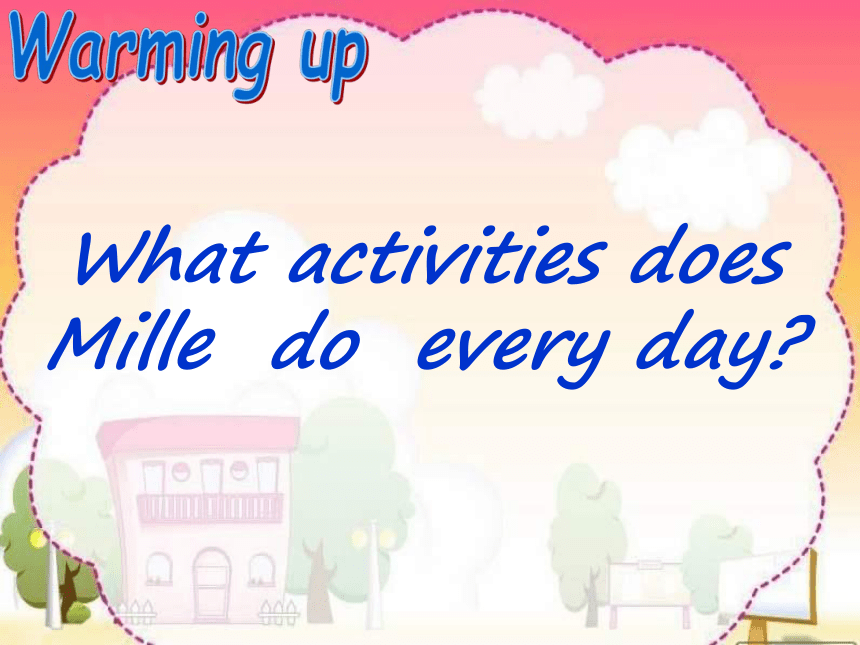 Warming up

What activities does Mille do every day?